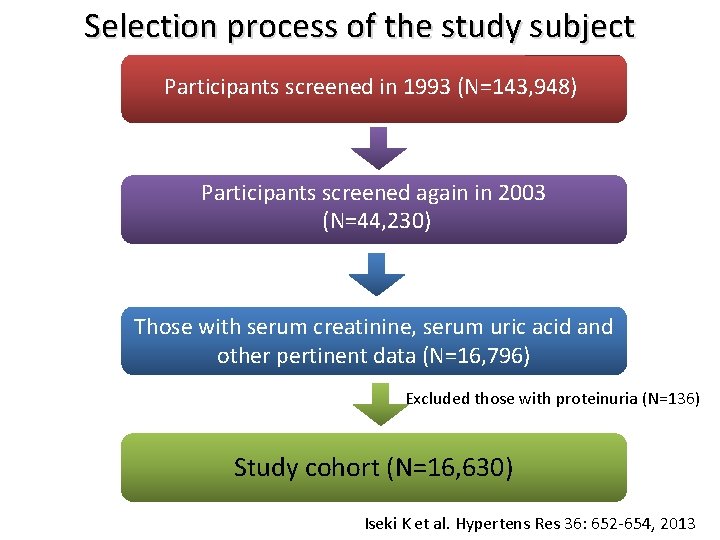 Selection process of the study subject

Participants screened in 1993 (N=143,948)

Participants screened again in 2003 (N=44,230)

Those with serum creatinine, serum uric acid and other pertinent data (N=16,796)

Excluded those with proteinuria (N=136)

Study cohort (N=16,630)

Iseki K et al. Hypertens Res 36: 652-654, 2013